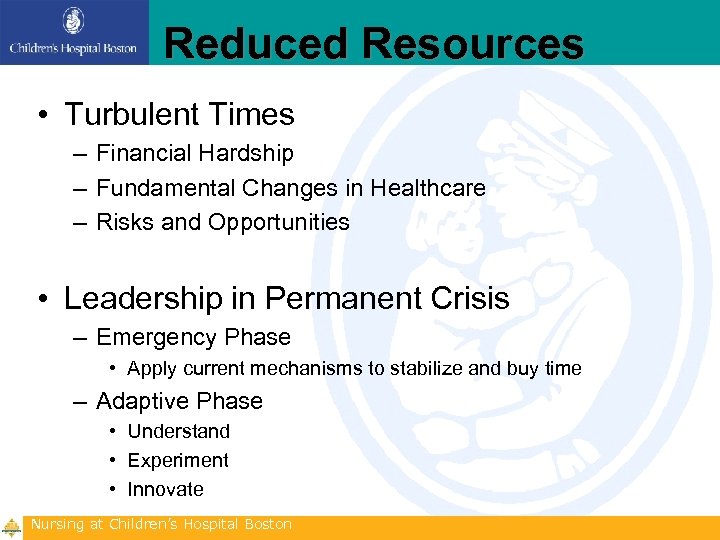 Children's Hospital Boston

Reduced Resources

• Turbulent Times
– Financial Hardship
– Fundamental Changes in Healthcare
– Risks and Opportunities

• Leadership in Permanent Crisis
– Emergency Phase
• Apply current mechanisms to stabilize and buy time
– Adaptive Phase
• Understand
• Experiment
• Innovate

Nursing at Children's Hospital Boston